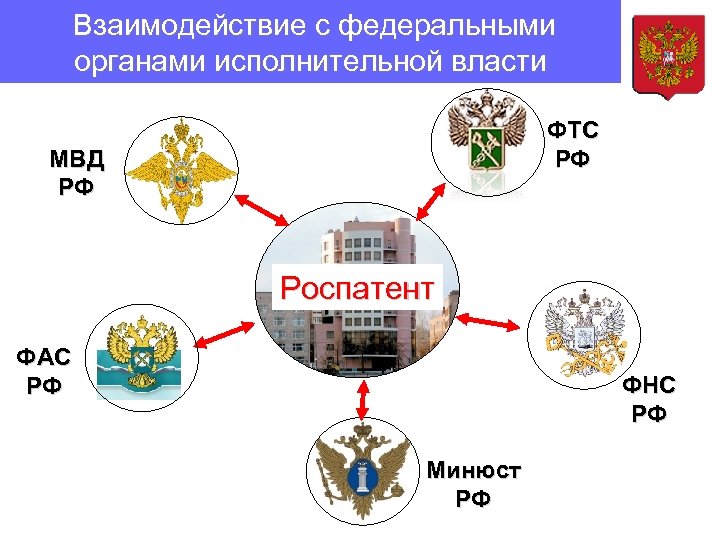 Взаимодействие с федеральными органами исполнительной власти

МВД РФ

ФТС РФ

Роспатент

ФАС РФ

ФНС РФ

Минюст РФ